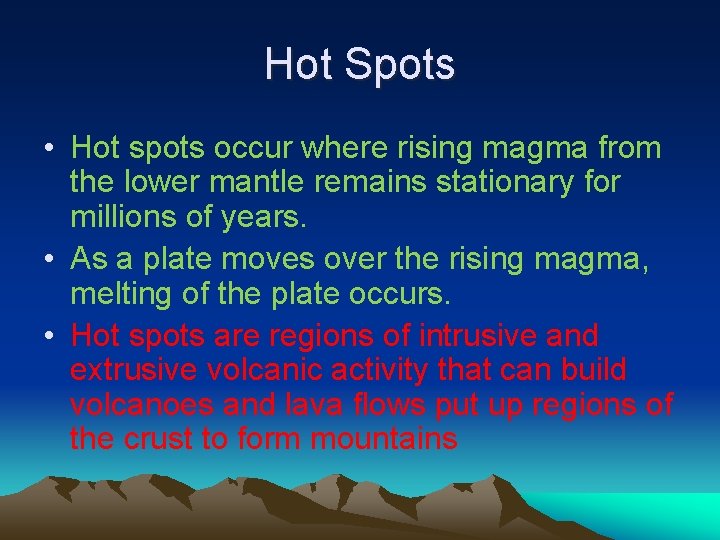 Hot Spots

• Hot spots occur where rising magma from the lower mantle remains stationary for millions of years.

• As a plate moves over the rising magma, melting of the plate occurs.

• Hot spots are regions of intrusive and extrusive volcanic activity that can build volcanoes and lava flows put up regions of the crust to form mountains